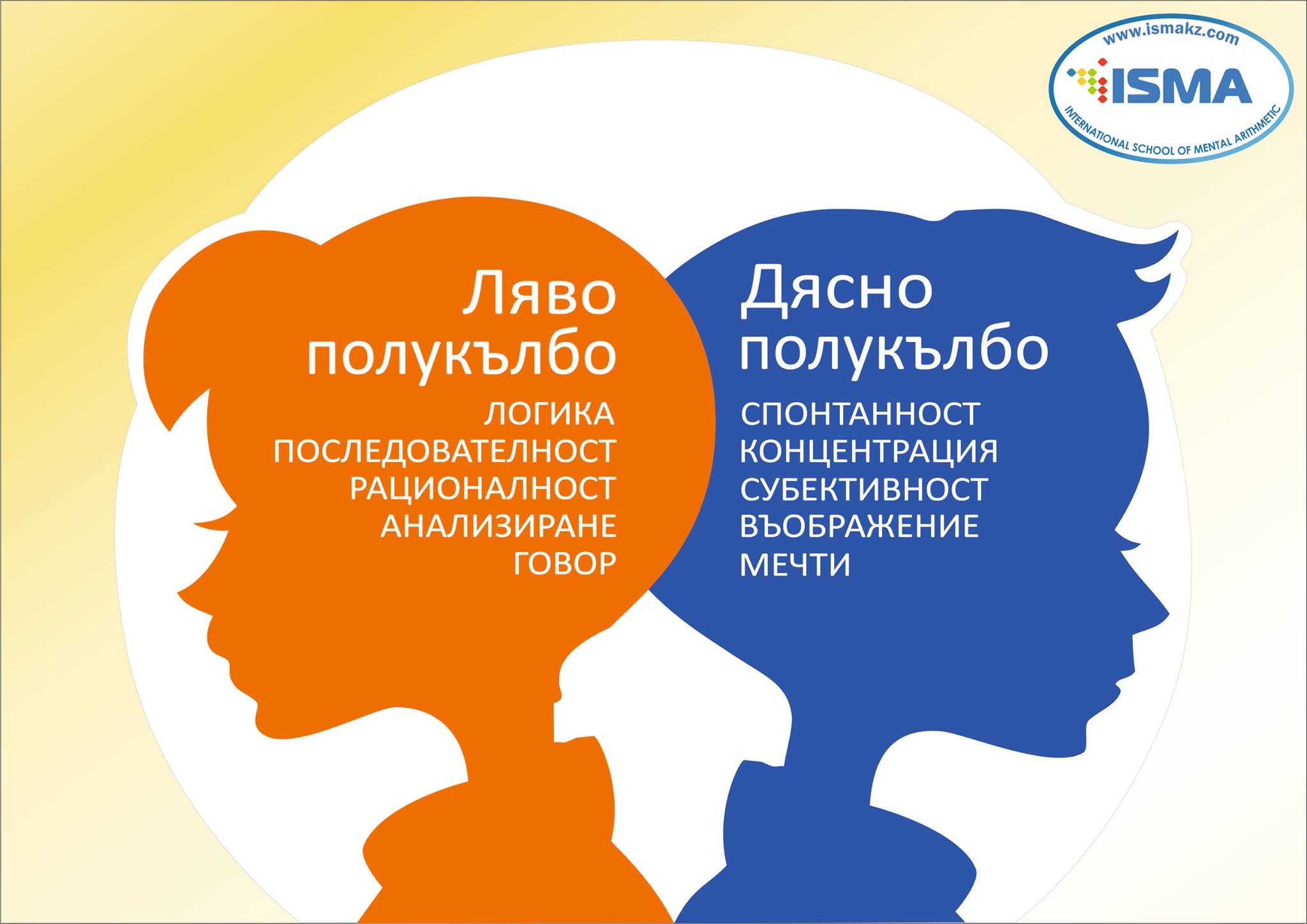 www.ismakz.com
ISMA
INTERNATIONAL SCHOOL OF MENTAL ARITHMETIC

Ляво полукълбо
ЛОГИКА
ПОСЛЕДОВАТЕЛНОСТ
РАЦИОНАЛНОСТ
АНАЛИЗИРАНЕ
ГОВОР

Дясно полукълбо
СПОНТАННОСТ
КОНЦЕНТРАЦИЯ
СУБЕКТИВНОСТ
ВЪОБРАЖЕНИЕ
МЕЧТИ